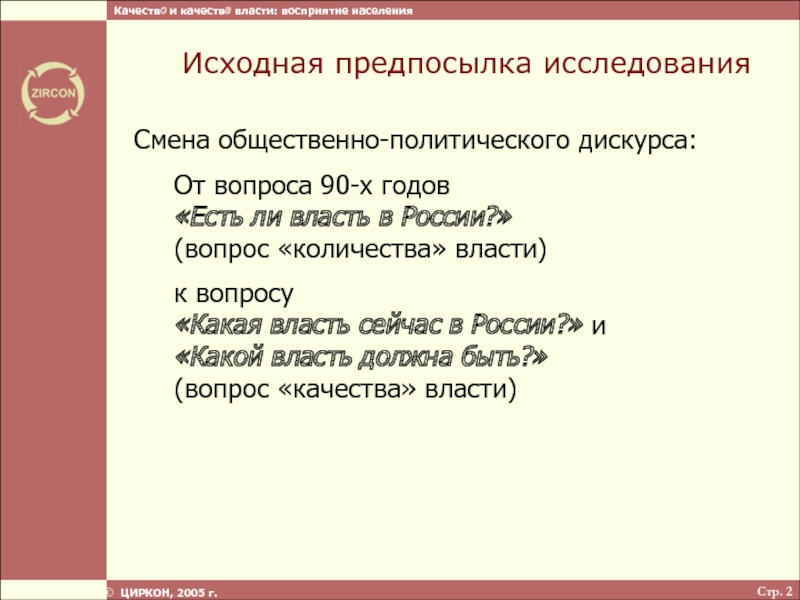 Качество и качества власти: восприятие населения

ZIRCON

Исходная предпосылка исследования

Смена общественно-политического дискурса:

От вопроса 90-х годов
«Есть ли власть в России?»
(вопрос «количества» власти)

к вопросу
«Какая власть сейчас в России?» и
«Какой власть должна быть?»
(вопрос «качества» власти)

© ЦИРКОН, 2005 г.

Стр. 2